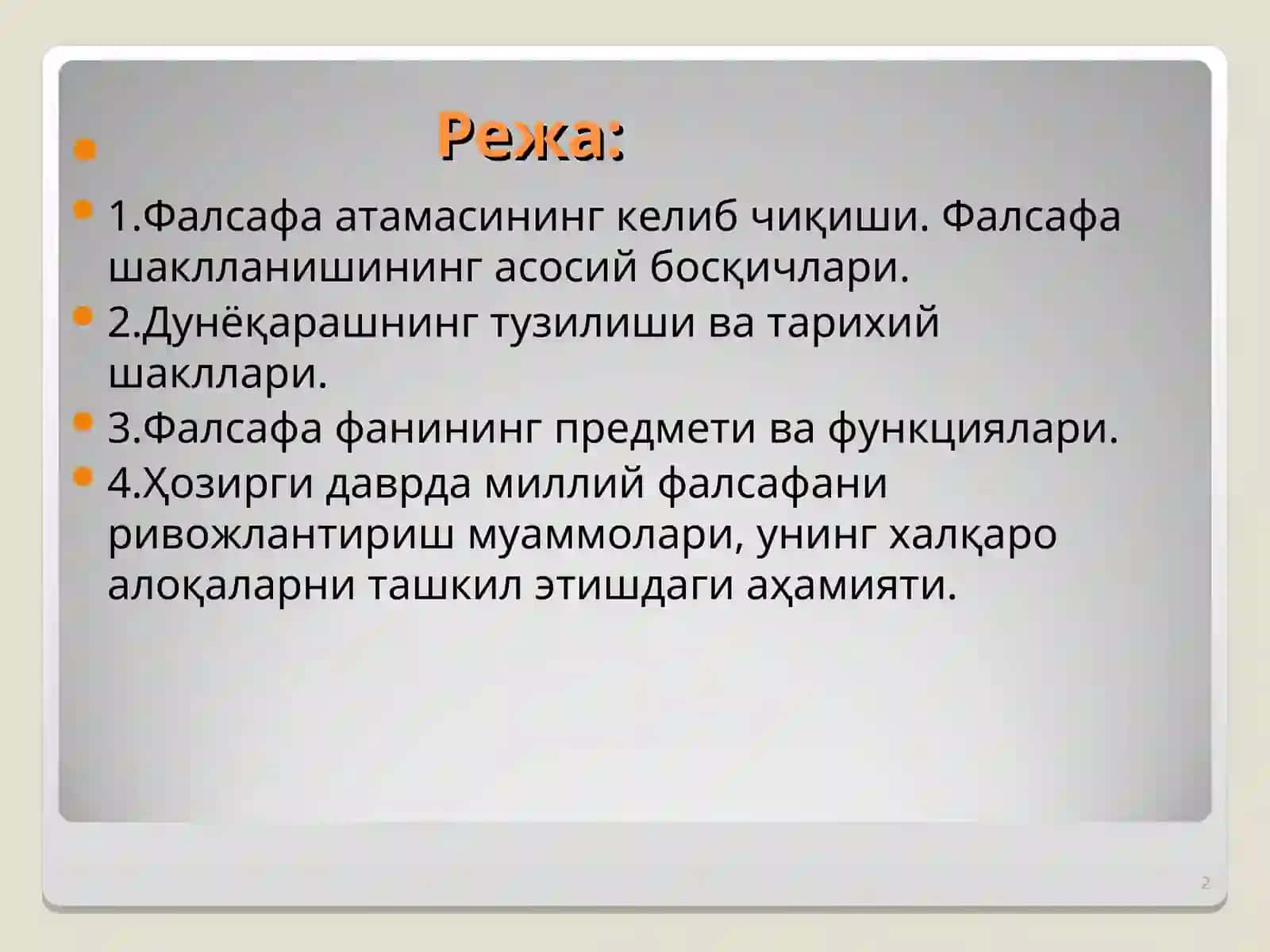 Режа:

1.Фалсафа атамасининг келиб чиқиши. Фалсафа шаклланишининг асосий босқичлари.

2.Дунёқарашнинг тузилиши ва тарихий шакллари.

3.Фалсафа фанининг предмети ва функциялари.

4.Ҳозирги даврда миллий фалсафани ривожлантириш муаммолари, унинг халқаро алоқаларни ташкил этишдаги аҳамияти.

2